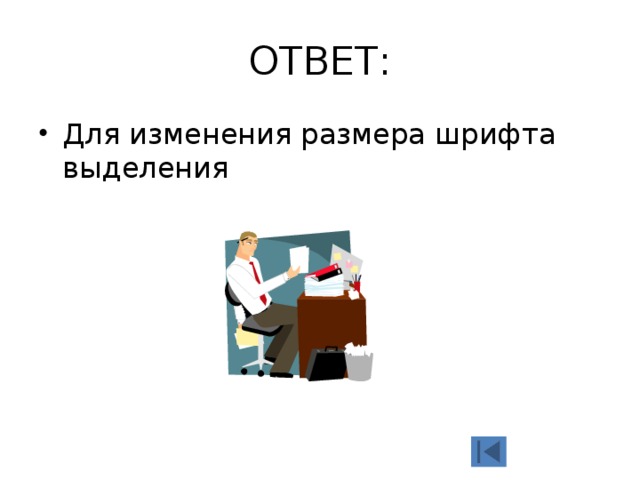 ОТВЕТ:

• Для изменения размера шрифта выделения